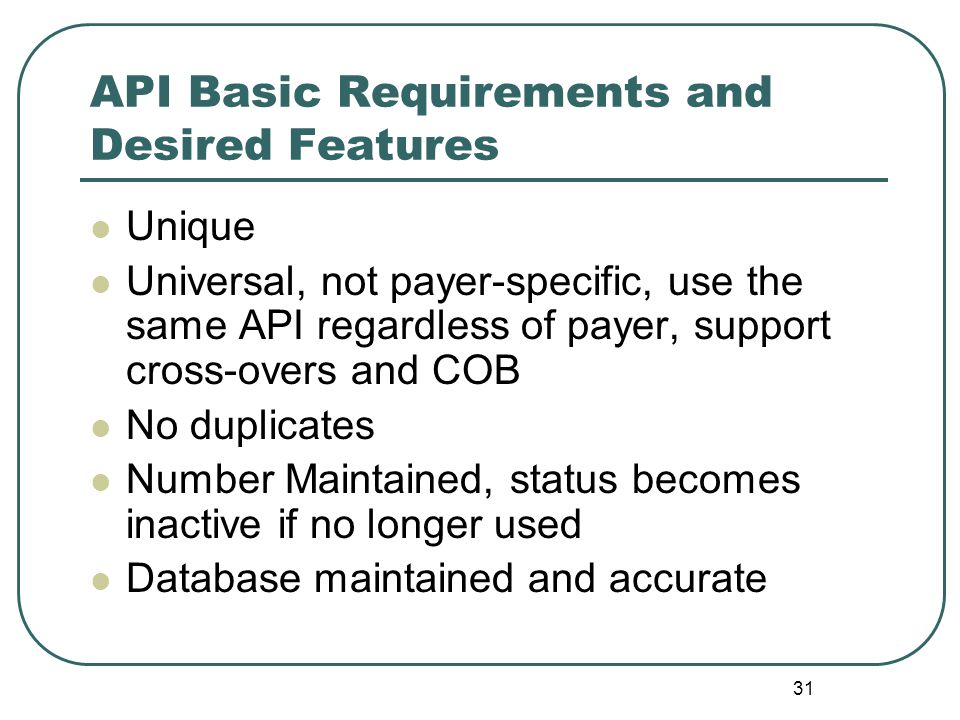 API Basic Requirements and Desired Features

- Unique
- Universal, not payer-specific, use the same API regardless of payer, support cross-overs and COB
- No duplicates
- Number Maintained, status becomes inactive if no longer used
- Database maintained and accurate

31